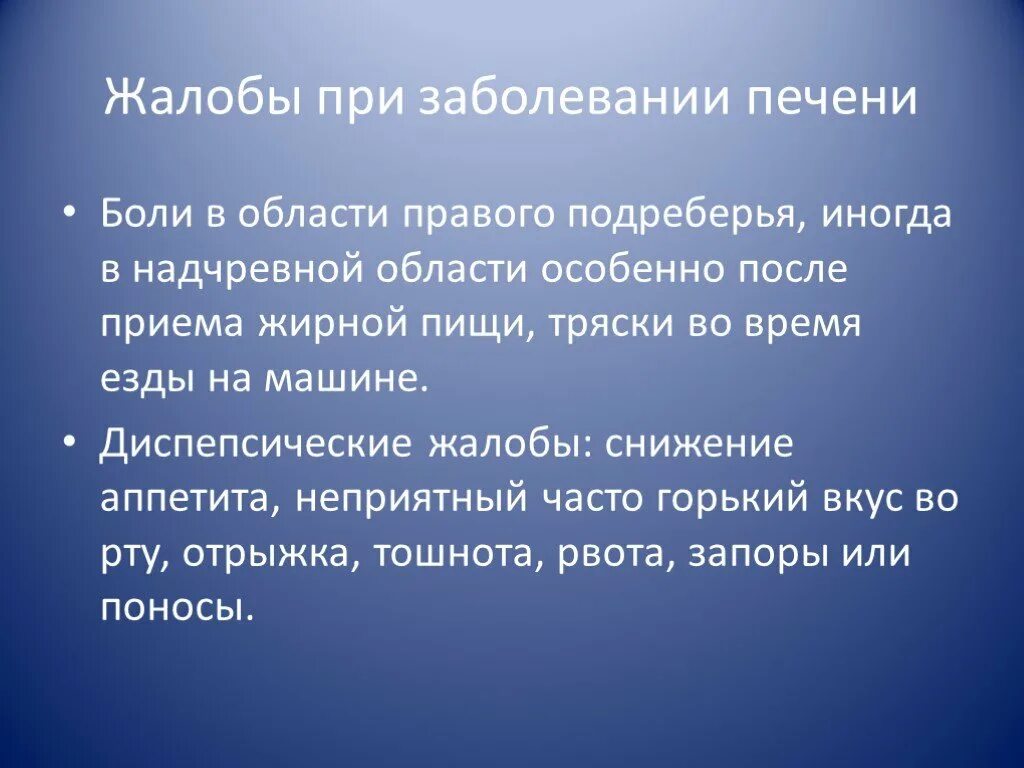 Жалобы при заболевании печени

• Боли в области правого подреберья, иногда в надчревной области особенно после приема жирной пищи, тряски во время езды на машине.

• Диспепсические жалобы: снижение аппетита, неприятный часто горький вкус во рту, отрыжка, тошнота, рвота, запоры или поносы.